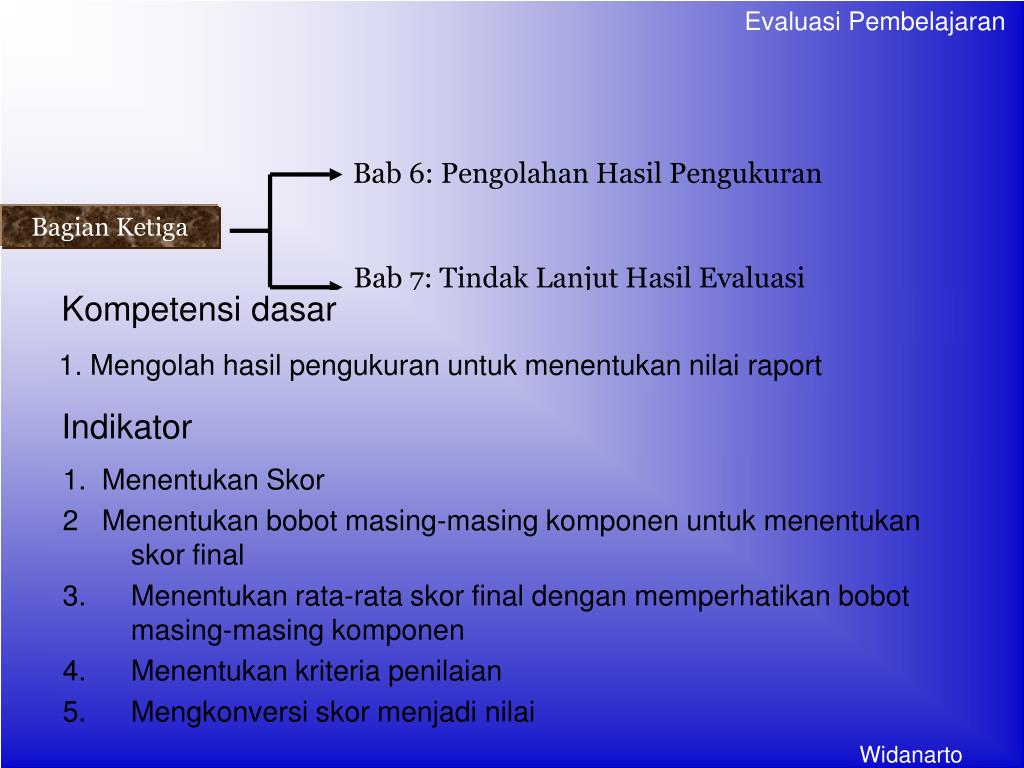 Evaluasi Pembelajaran

Bagian Ketiga

Bab 6: Pengolahan Hasil Pengukuran

Bab 7: Tindak Lanjut Hasil Evaluasi

Kompetensi dasar

1. Mengolah hasil pengukuran untuk menentukan nilai raport

Indikator

1. Menentukan Skor
2 Menentukan bobot masing-masing komponen untuk menentukan skor final
3. Menentukan rata-rata skor final dengan memperhatikan bobot masing-masing komponen
4. Menentukan kriteria penilaian
5. Mengkonversi skor menjadi nilai

Widanarto